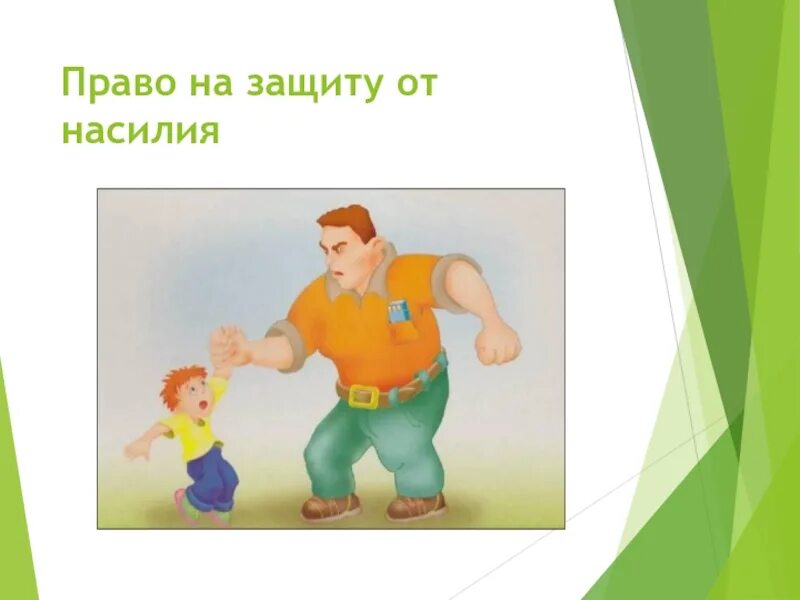 Право на защиту от насилия